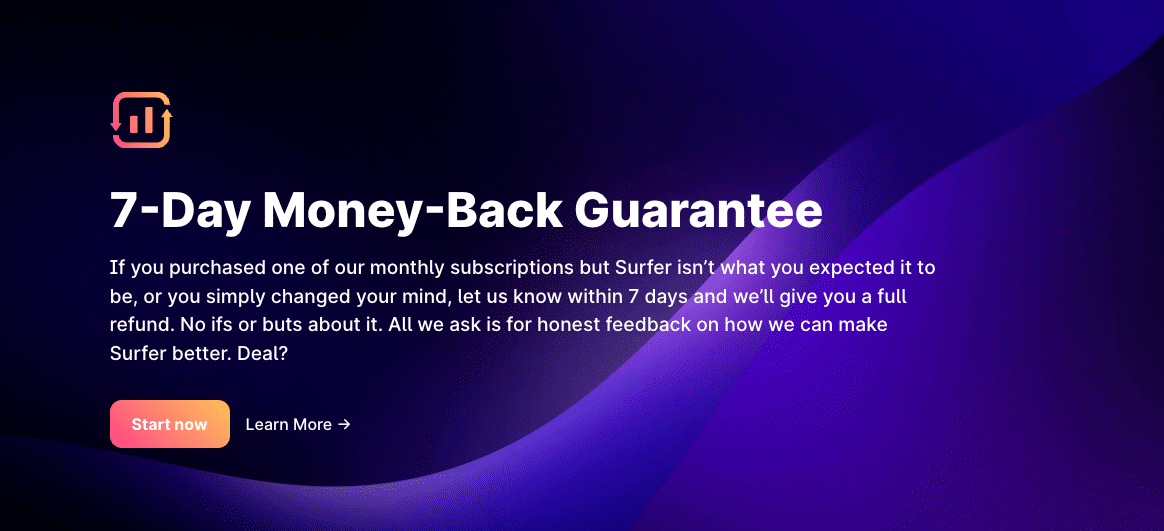 7-Day Money-Back Guarantee

If you purchased one of our monthly subscriptions but Surfer isn’t what you expected it to be, or you simply changed your mind, let us know within 7 days and we’ll give you a full refund. No ifs or buts about it. All we ask is for honest feedback on how we can make Surfer better. Deal?

Start now

Learn More →